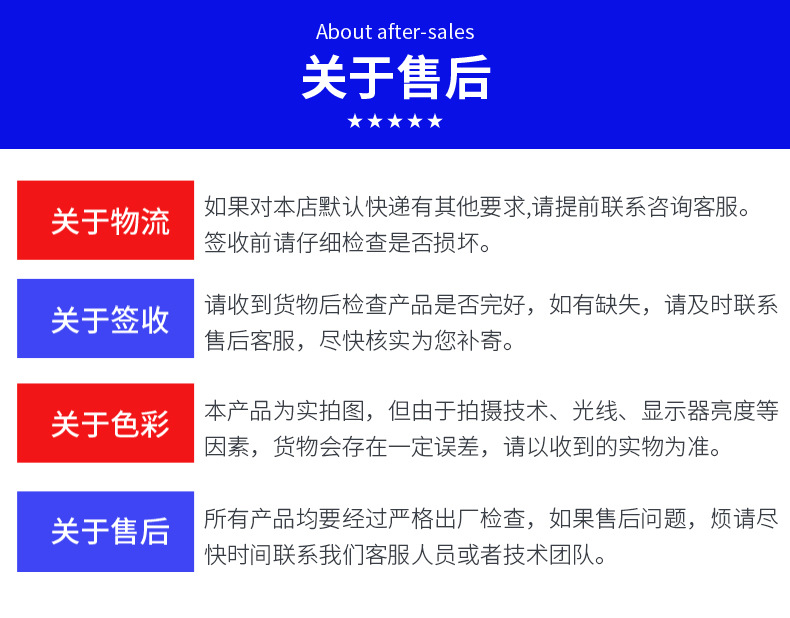 About after-sales
关于售后
★★★★★

关于物流

如果对本店默认快递有其他要求,请提前联系咨询客服。签收前请仔细检查是否损坏。

关于签收

请收到货物后检查产品是否完好，如有缺失，请及时联系售后客服，尽快核实为您补寄。

关于色彩

本产品为实拍图，但由于拍摄技术、光线、显示器亮度等因素，货物会存在一定误差，请以收到的实物为准。

关于售后

所有产品均要经过严格出厂检查，如果售后问题，烦请尽快时间联系我们客服人员或者技术团队。